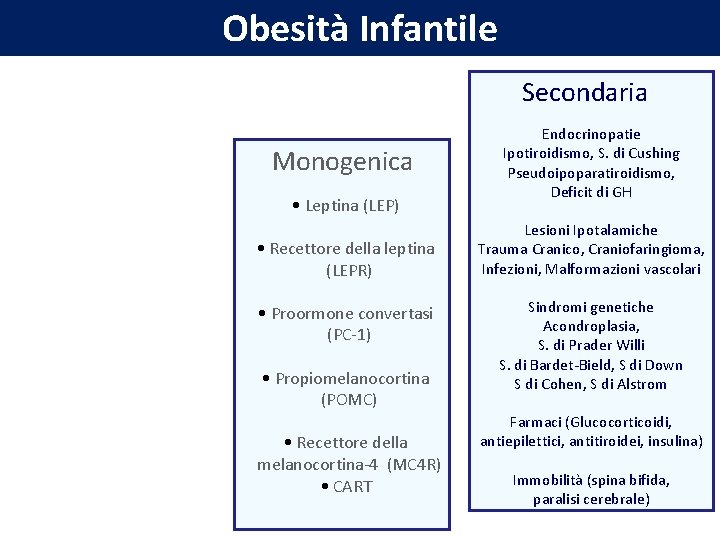 Obesità Infantile

Monogenica

• Leptina (LEP)

• Recettore della leptina (LEPR)

• Proormone convertasi (PC-1)

• Propiomelanocortina (POMC)

• Recettore della melanocortina-4 (MC4R)
• CART

Secondaria

Endocrinopatie
Ipotiroidismo, S. di Cushing
Pseudoipoparatiroidismo,
Deficit di GH

Lesioni Ipotalamiche
Trauma Cranico, Craniofaringioma,
Infezioni, Malformazioni vascolari

Sindromi genetiche
Acondroplasia,
S. di Prader Willi
S. di Bardet-Bield, S di Down
S di Cohen, S di Alstrom

Farmaci (Glucocorticoidi, antiepilettici, antitiroidei, insulina)

Immobilità (spina bifida, paralisi cerebrale)